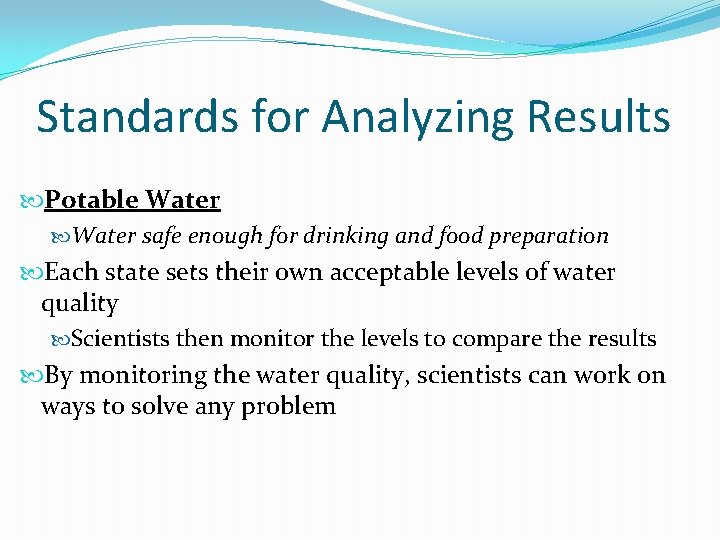 Standards for Analyzing Results

Potable Water

Water safe enough for drinking and food preparation

Each state sets their own acceptable levels of water quality

Scientists then monitor the levels to compare the results

By monitoring the water quality, scientists can work on ways to solve any problem